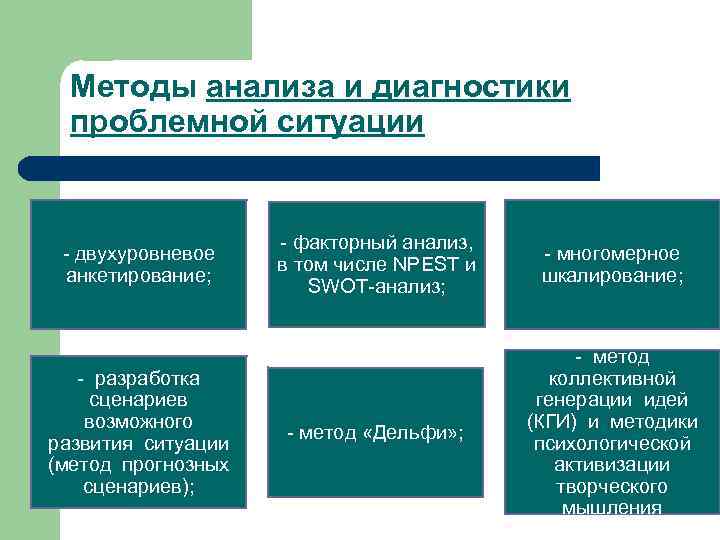 Методы анализа и диагностики проблемной ситуации

- двухуровневое анкетирование;

- факторный анализ, в том числе NPEST и SWOT-анализ;

- многомерное шкалирование;

- разработка сценариев возможного развития ситуации (метод прогнозных сценариев);

- метод «Дельфи»;

- метод коллективной генерации идей (КГИ) и методики психологической активизации творческого мышления